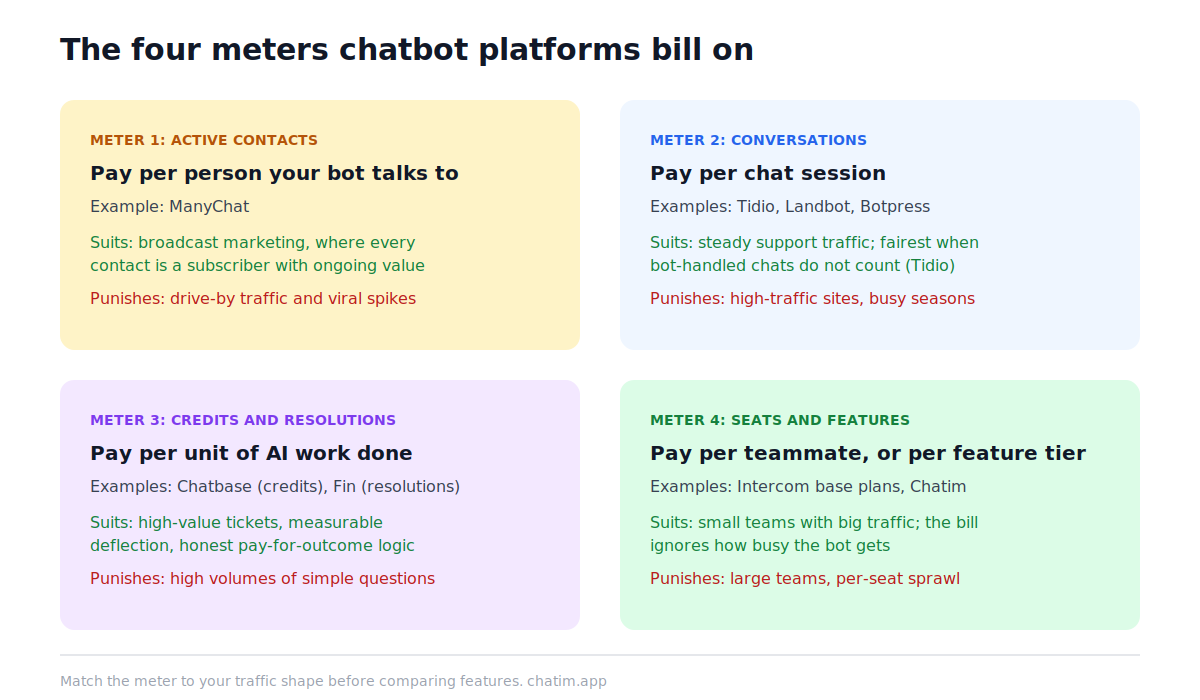 The four meters chatbot platforms bill on

METER 1: ACTIVE CONTACTS

Pay per person your bot talks to

Example: ManyChat

Suits: broadcast marketing, where every contact is a subscriber with ongoing value

Punishes: drive-by traffic and viral spikes

METER 2: CONVERSATIONS

Pay per chat session

Examples: Tidio, Landbot, Botpress

Suits: steady support traffic; fairest when bot-handled chats do not count (Tidio)

Punishes: high-traffic sites, busy seasons

METER 3: CREDITS AND RESOLUTIONS

Pay per unit of AI work done

Examples: Chatbase (credits), Fin (resolutions)

Suits: high-value tickets, measurable deflection, honest pay-for-outcome logic

Punishes: high volumes of simple questions

METER 4: SEATS AND FEATURES

Pay per teammate, or per feature tier

Examples: Intercom base plans, Chatim

Suits: small teams with big traffic; the bill ignores how busy the bot gets

Punishes: large teams, per-seat sprawl

Match the meter to your traffic shape before comparing features. chatim.app